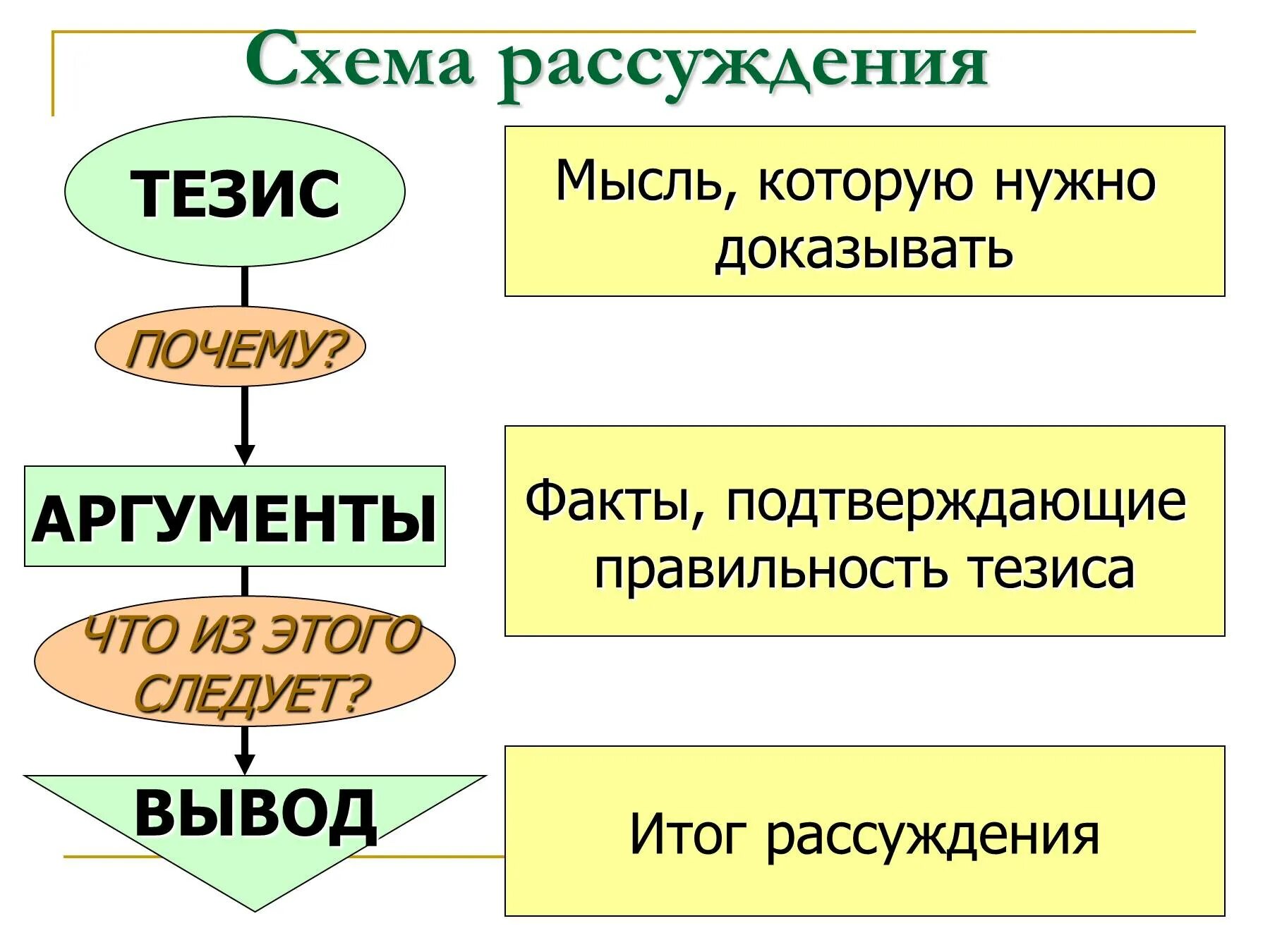 Схема рассуждения

ТЕЗИС

Мысль, которую нужно доказывать

ПОЧЕМУ?

АРГУМЕНТЫ

Факты, подтверждающие правильность тезиса

ЧТО ИЗ ЭТОГО СЛЕДУЕТ?

ВЫВОД

Итог рассуждения